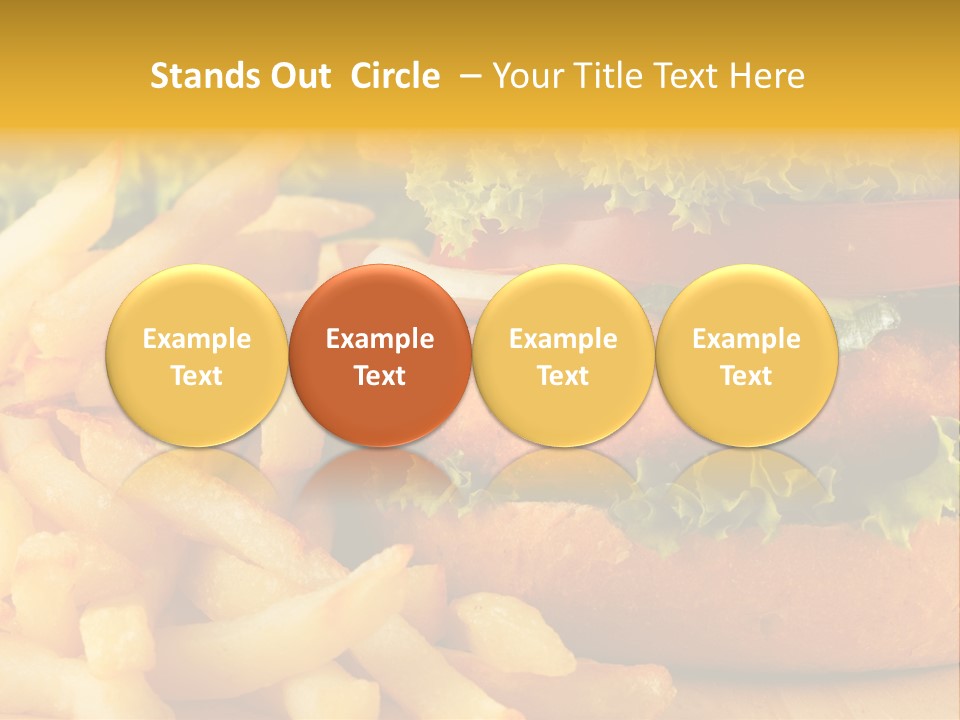 Stands Out Circle – Your Title Text Here

Example Text

Example Text

Example Text

Example Text